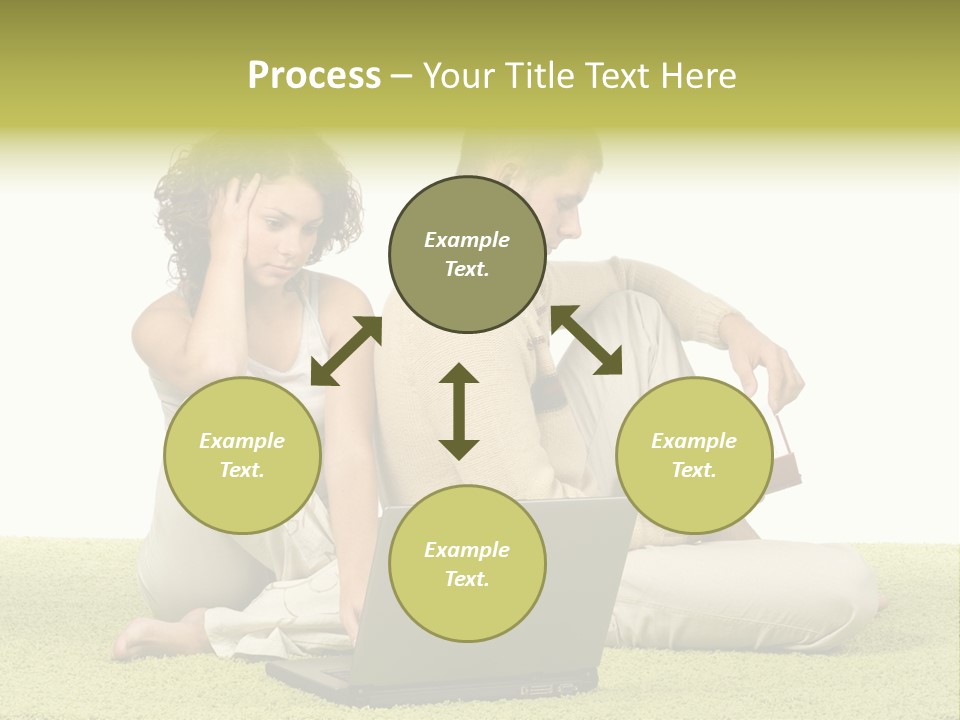 Process – Your Title Text Here

Example Text.

Example Text.

Example Text.

Example Text.